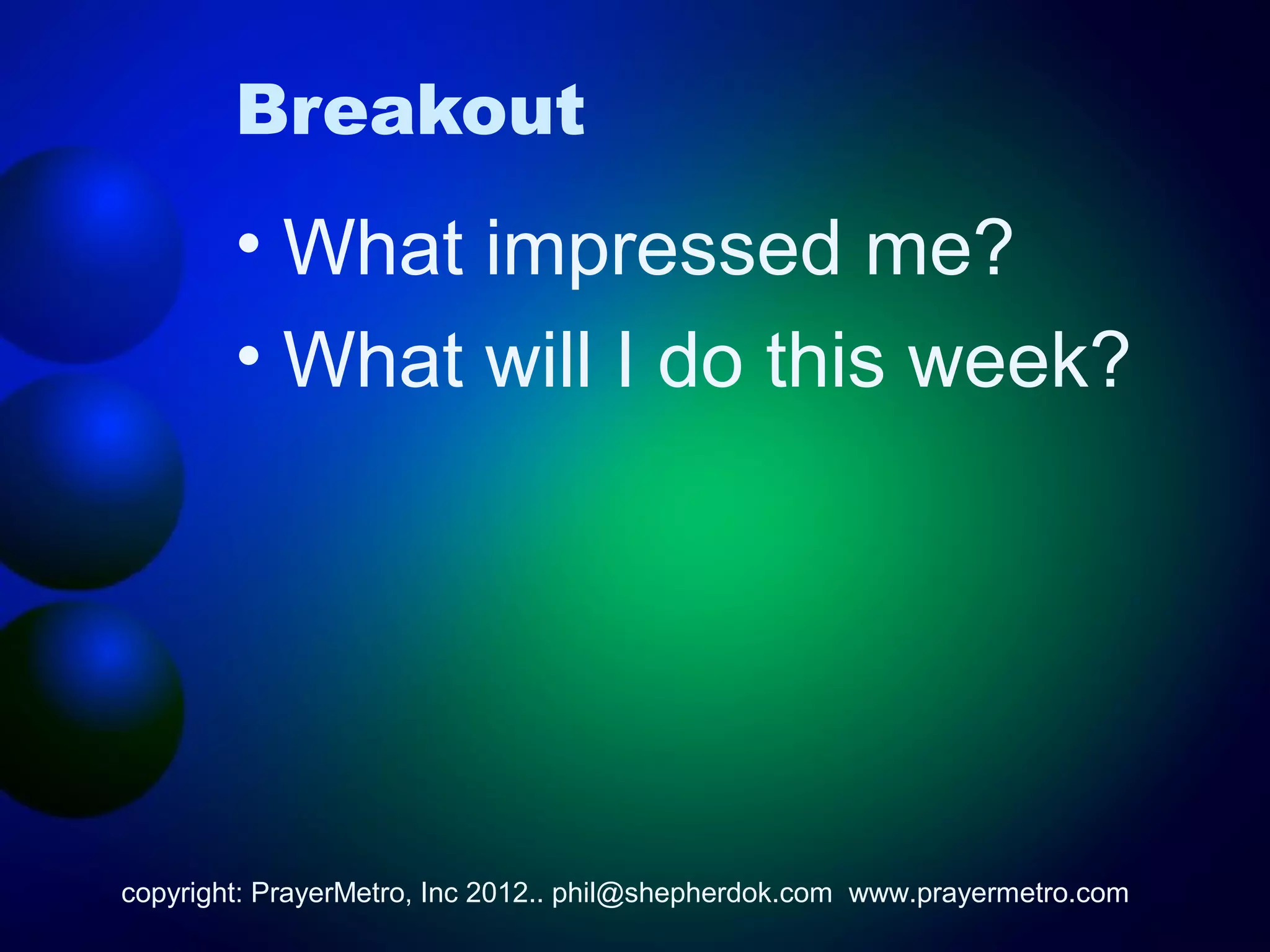 Breakout

• What impressed me?
• What will I do this week?

copyright: PrayerMetro, Inc 2012.. phil@shepherdok.com www.prayermetro.com